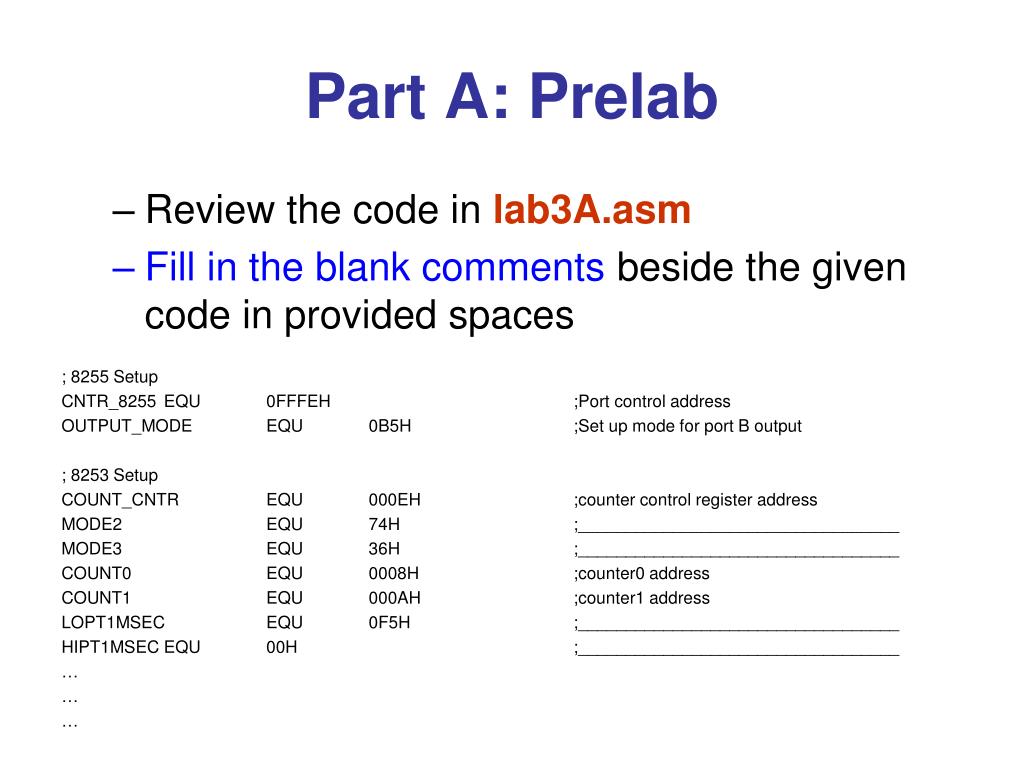 Part A: Prelab

– Review the code in lab3A.asm

– Fill in the blank comments beside the given code in provided spaces

; 8255 Setup
CNTR_8255 EQU 0FFFEH ;Port control address
OUTPUT_MODE EQU 0B5H ;Set up mode for port B output

; 8253 Setup
COUNT_CNTR EQU 000EH ;counter control register address
MODE2 EQU 74H ;___________________________________
MODE3 EQU 36H ;___________________________________
COUNT0 EQU 0008H ;counter0 address
COUNT1 EQU 000AH ;counter1 address
LOPT1MSEC EQU 0F5H ;___________________________________
HIPT1MSEC EQU 00H ;___________________________________
…
…
…